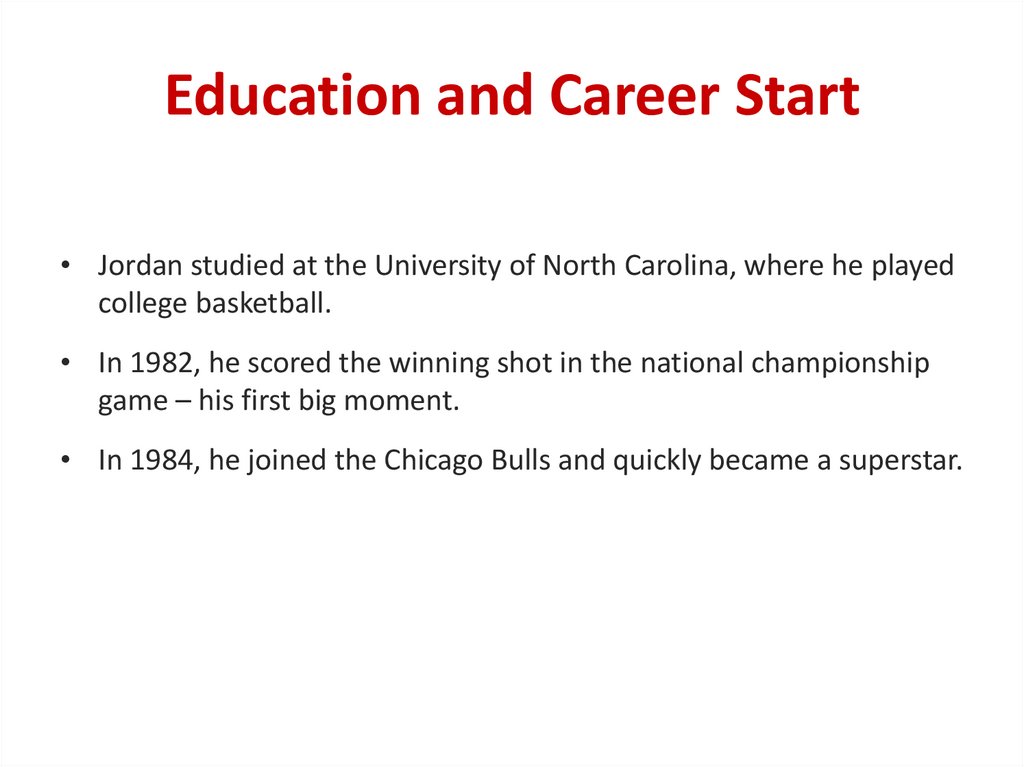 Education and Career Start

• Jordan studied at the University of North Carolina, where he played college basketball.

• In 1982, he scored the winning shot in the national championship game – his first big moment.

• In 1984, he joined the Chicago Bulls and quickly became a superstar.